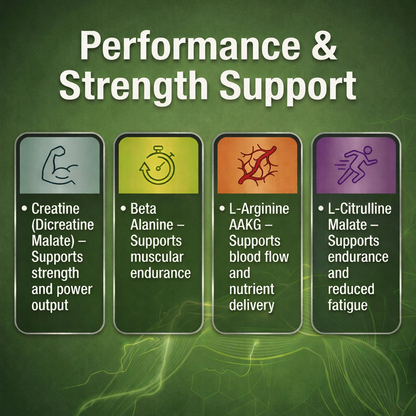 Performance & Strength Support

• Creatine (Dicreatine Malate) – Supports strength and power output

• Beta Alanine – Supports muscular endurance

• L-Arginine AAKG – Supports blood flow and nutrient delivery

• L-Citrulline Malate – Supports endurance and reduced fatigue